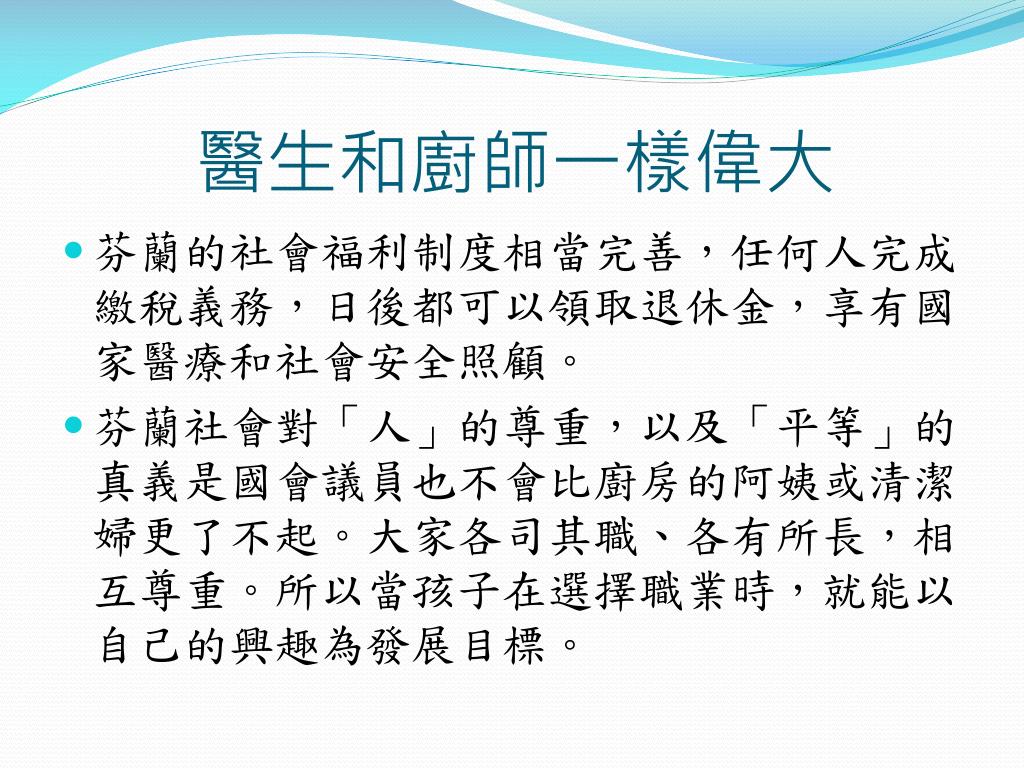 醫生和廚師一樣偉大

芬蘭的社會福利制度相當完善，任何人完成繳稅義務，日後都可以領取退休金，享有國家醫療和社會安全照顧。

芬蘭社會對「人」的尊重，以及「平等」的真義是國會議員也不會比廚房的阿姨或清潔婦更了不起。大家各司其職、各有所長，相互尊重。所以當孩子在選擇職業時，就能以自己的興趣為發展目標。